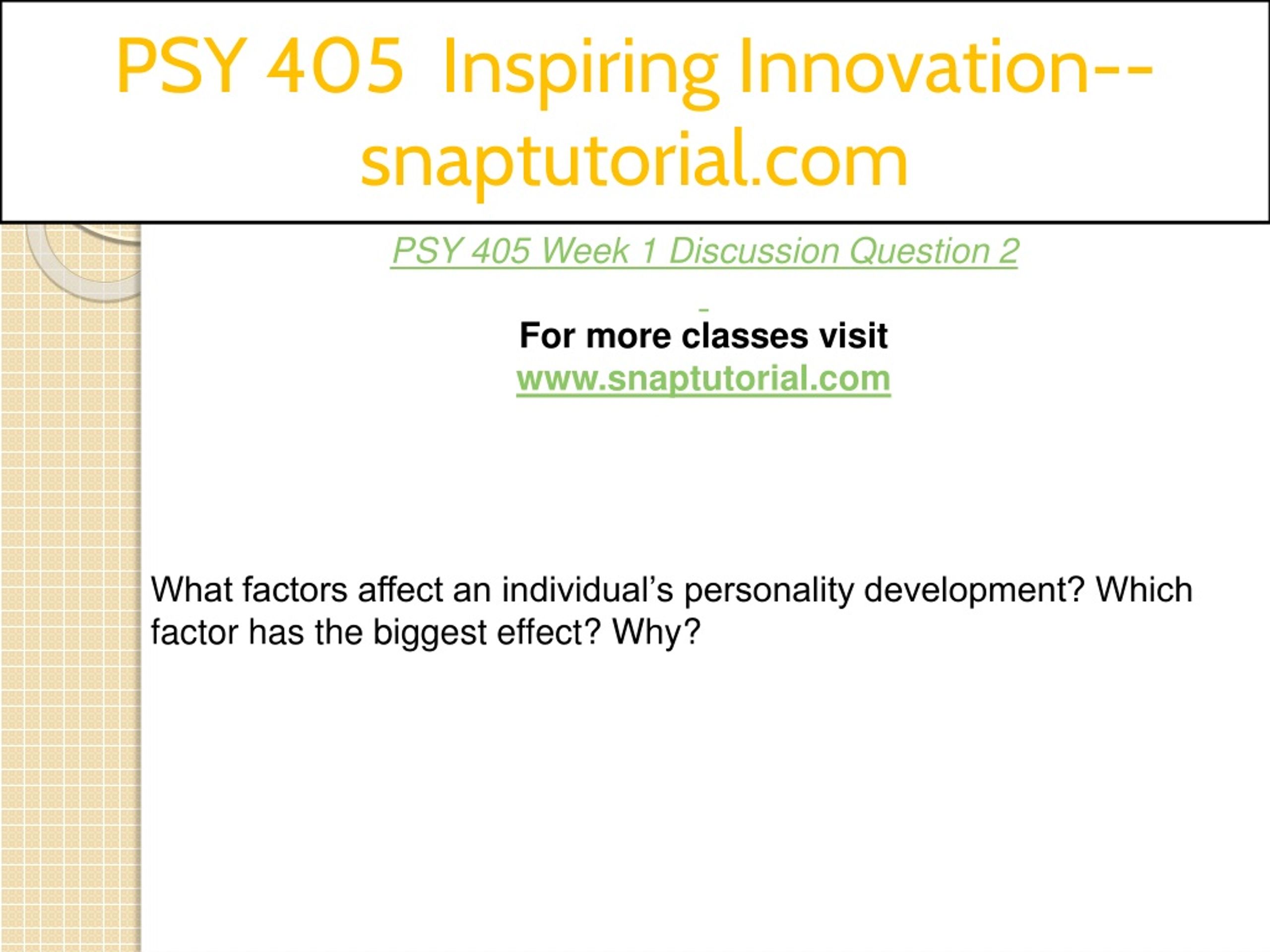 PSY 405 Inspiring Innovation--snaptutorial.com

PSY 405 Week 1 Discussion Question 2

For more classes visit
www.snaptutorial.com

What factors affect an individual’s personality development? Which factor has the biggest effect? Why?